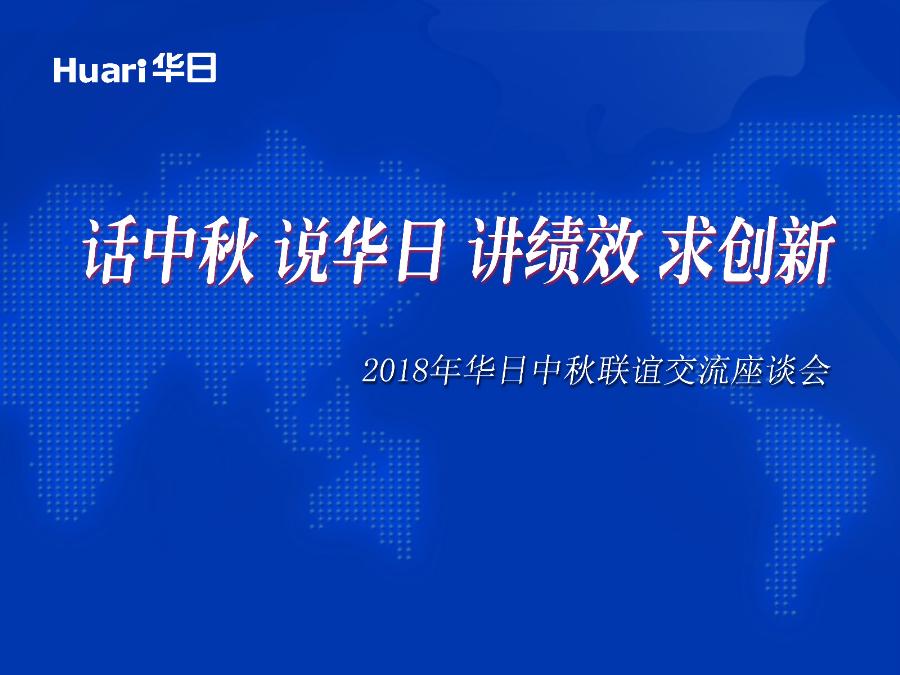 Huari 华日

话中秋 说华日 讲绩效 求创新

2018年华日中秋联谊交流座谈会